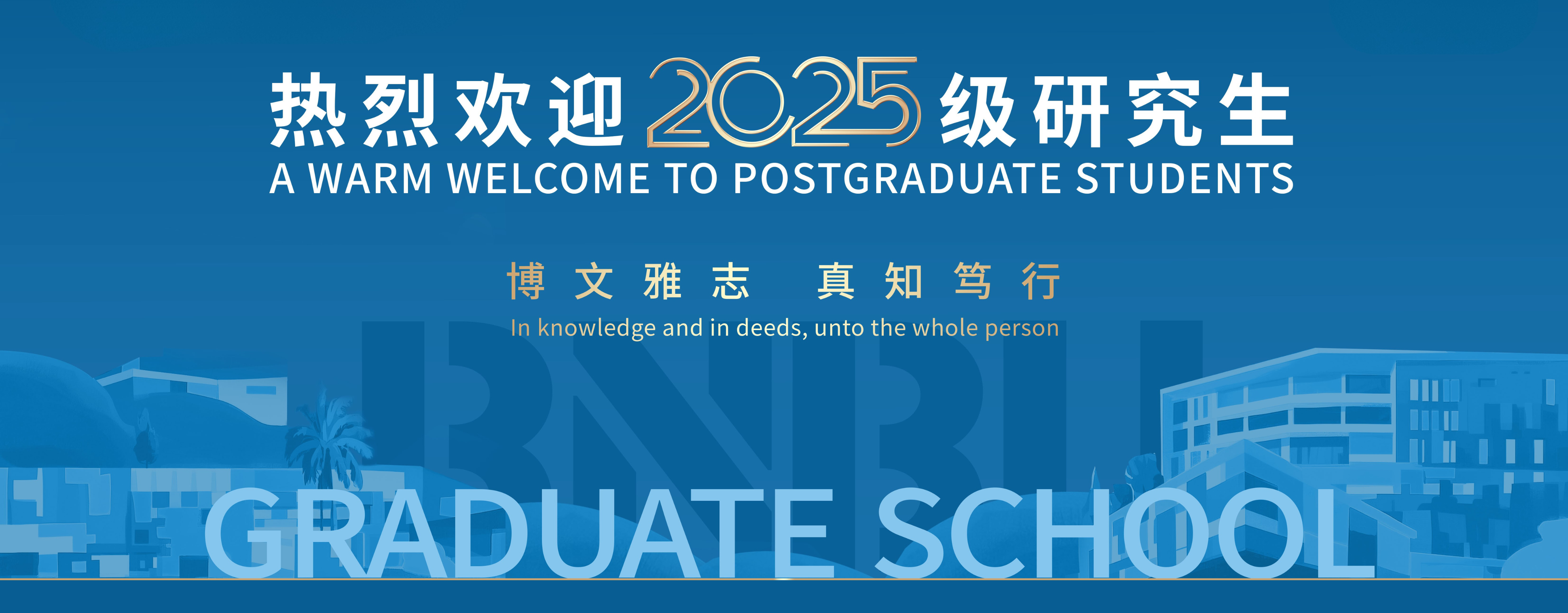 热烈欢迎2025级研究生
A WARM WELCOME TO POSTGRADUATE STUDENTS

博文雅志 真知笃行
In knowledge and in deeds, unto the whole person

BNBU

GRADUATE SCHOOL